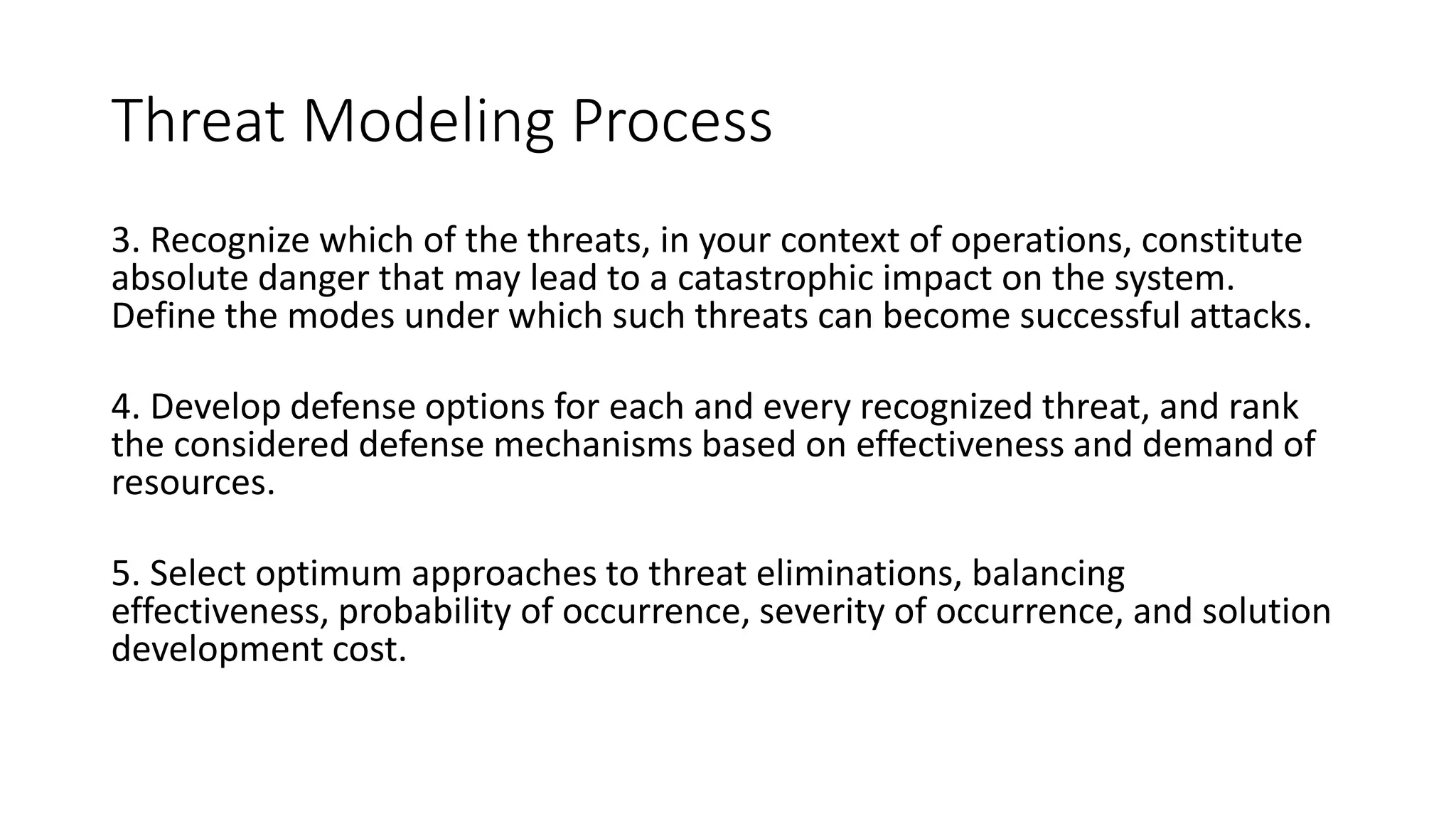 Threat Modeling Process

3. Recognize which of the threats, in your context of operations, constitute absolute danger that may lead to a catastrophic impact on the system. Define the modes under which such threats can become successful attacks.

4. Develop defense options for each and every recognized threat, and rank the considered defense mechanisms based on effectiveness and demand of resources.

5. Select optimum approaches to threat eliminations, balancing effectiveness, probability of occurrence, severity of occurrence, and solution development cost.